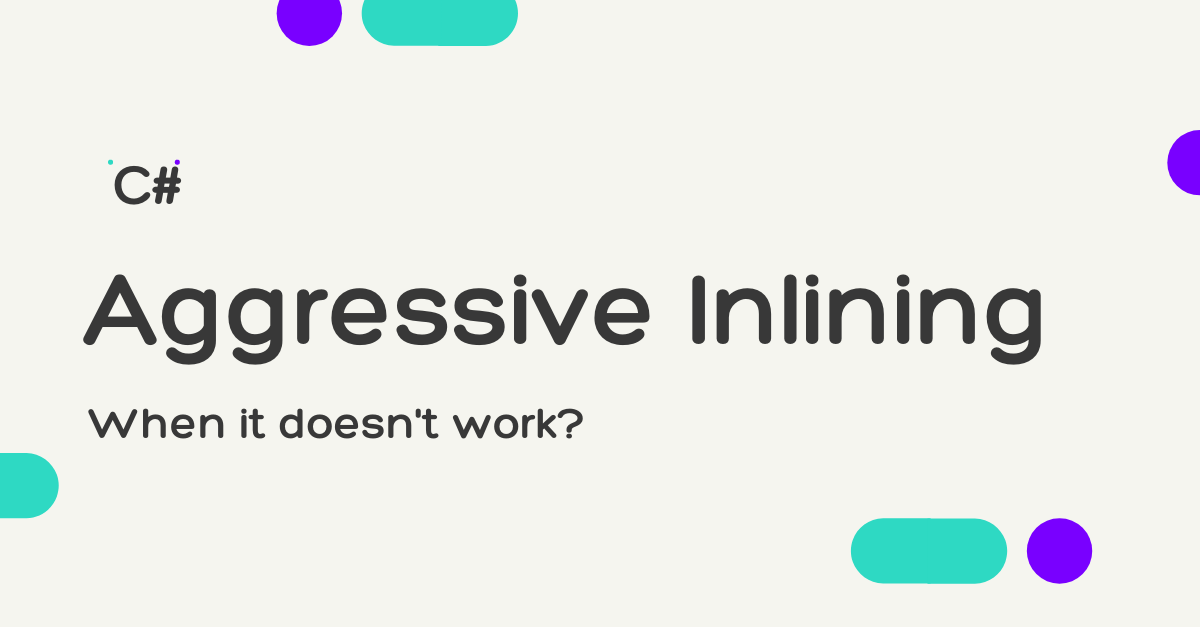 C#

Aggressive Inlining

When it doesn't work?